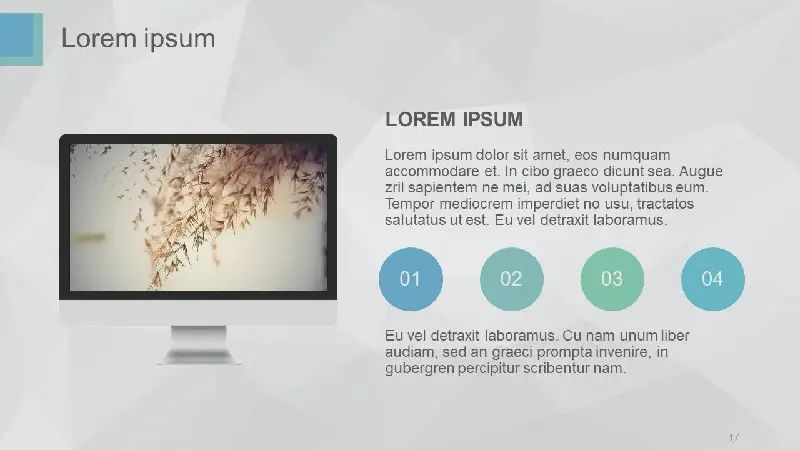 Lorem ipsum

LOREM IPSUM

Lorem ipsum dolor sit amet, eos numquam accommodare et. In cibo graeco dicunt sea. Augue zril sapientem ne mei, ad suas voluptatibus eum. Tempor mediocrem imperdiet no usu, tractatos salutatus ut est. Eu vel detraxit laboramus.

01

02

03

04

Eu vel detraxit laboramus. Cu nam unum liber audiam, sed an graeci prompta invenire, in gubergren percipitur scribentur nam.

17